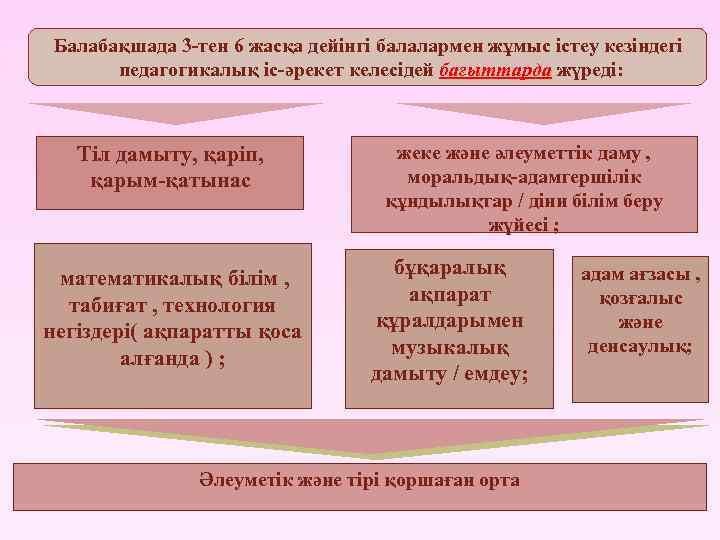 Балабақшада 3-тен 6 жасқа дейінгі балалармен жұмыс істеу кезіндегі педагогикалық іс-әрекет келесідей бағыттарда жүреді:

Тіл дамыту, қаріп, қарым-қатынас

жеке және әлеуметтік даму , моральдық-адамгершілік құндылықтар / діни білім беру жүйесі ;

математикалық білім , табиғат , технология негіздері( ақпаратты қоса алғанда ) ;

бұқаралық ақпарат құралдарымен музыкалық дамыту / емдеу;

адам ағзасы , қозғалыс және денсаулық;

Әлеуметік және тірі қоршаған орта